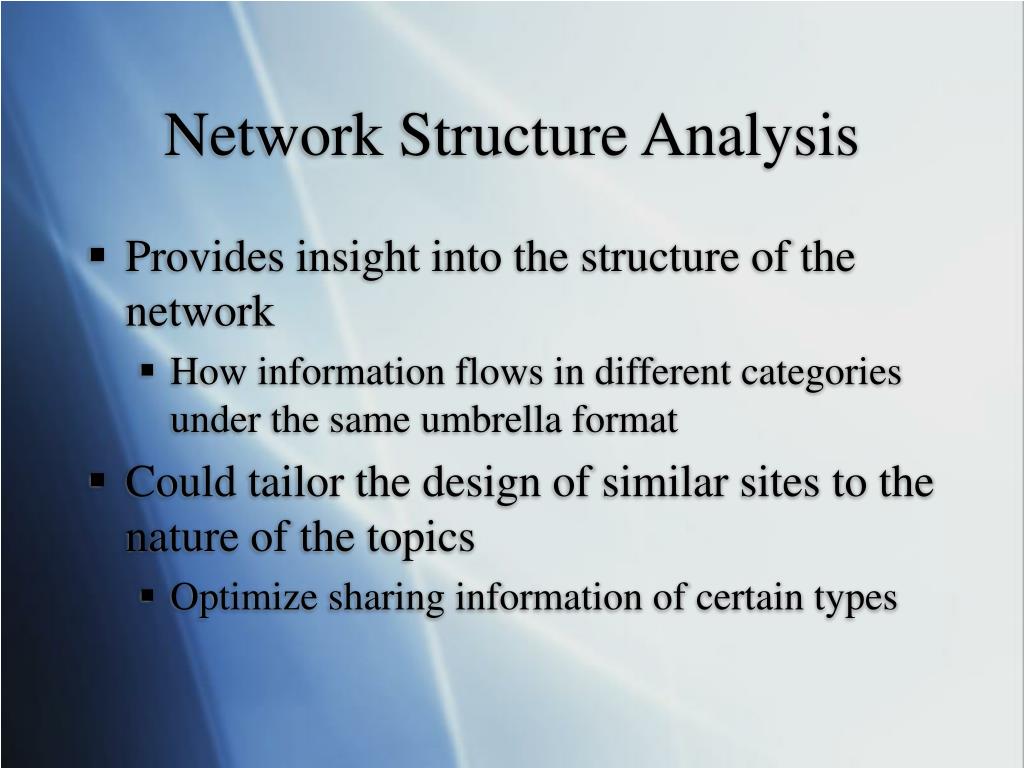 Network Structure Analysis

▪ Provides insight into the structure of the network
  ▪ How information flows in different categories under the same umbrella format
▪ Could tailor the design of similar sites to the nature of the topics
  ▪ Optimize sharing information of certain types